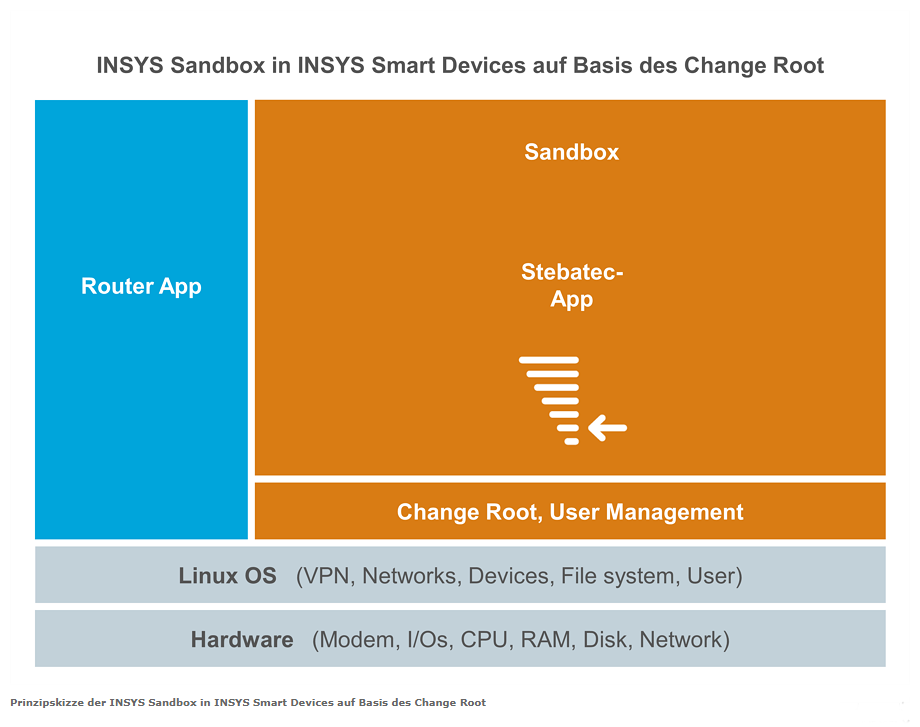 INSYS Sandbox in INSYS Smart Devices auf Basis des Change Root

Router App

Sandbox

Stebatec-App

Change Root, User Management

Linux OS (VPN, Networks, Devices, File system, User)

Hardware (Modem, I/Os, CPU, RAM, Disk, Network)

Prinzipskizze der INSYS Sandbox in INSYS Smart Devices auf Basis des Change Root